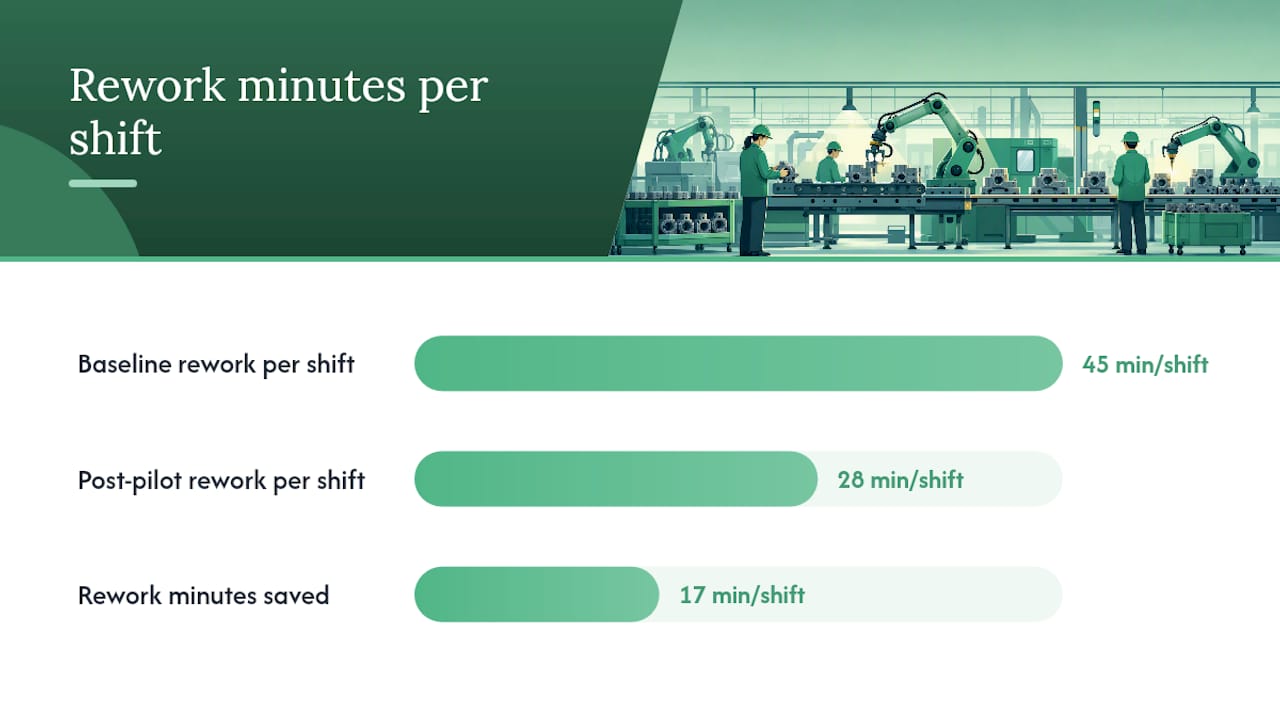 Rework minutes per shift

Baseline rework per shift
45 min/shift

Post-pilot rework per shift
28 min/shift

Rework minutes saved
17 min/shift